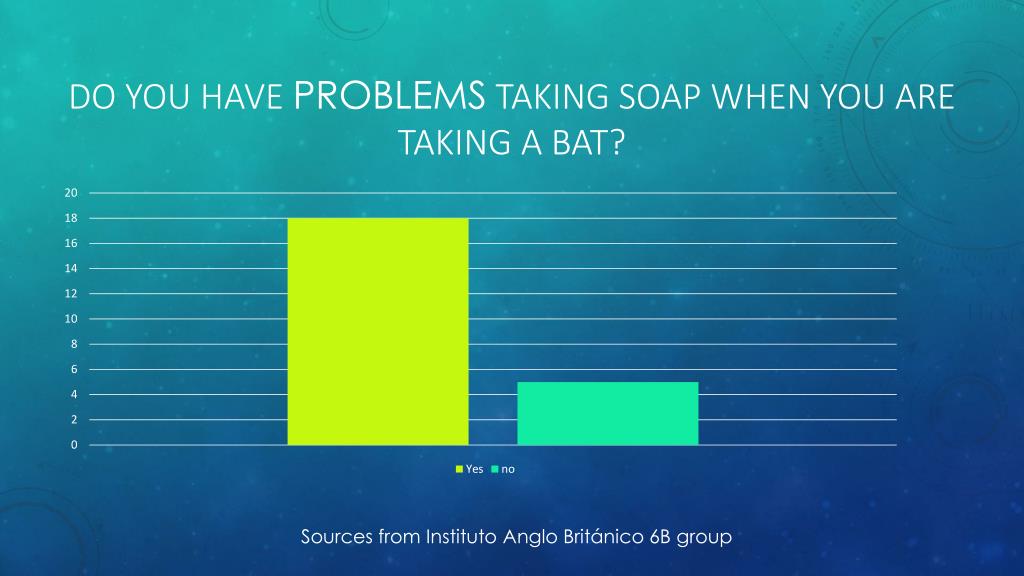 DO YOU HAVE PROBLEMS TAKING SOAP WHEN YOU ARE TAKING A BAT?

20
18
16
14
12
10
8
6
4
2
0

Yes no

Sources from Instituto Anglo Británico 6B group